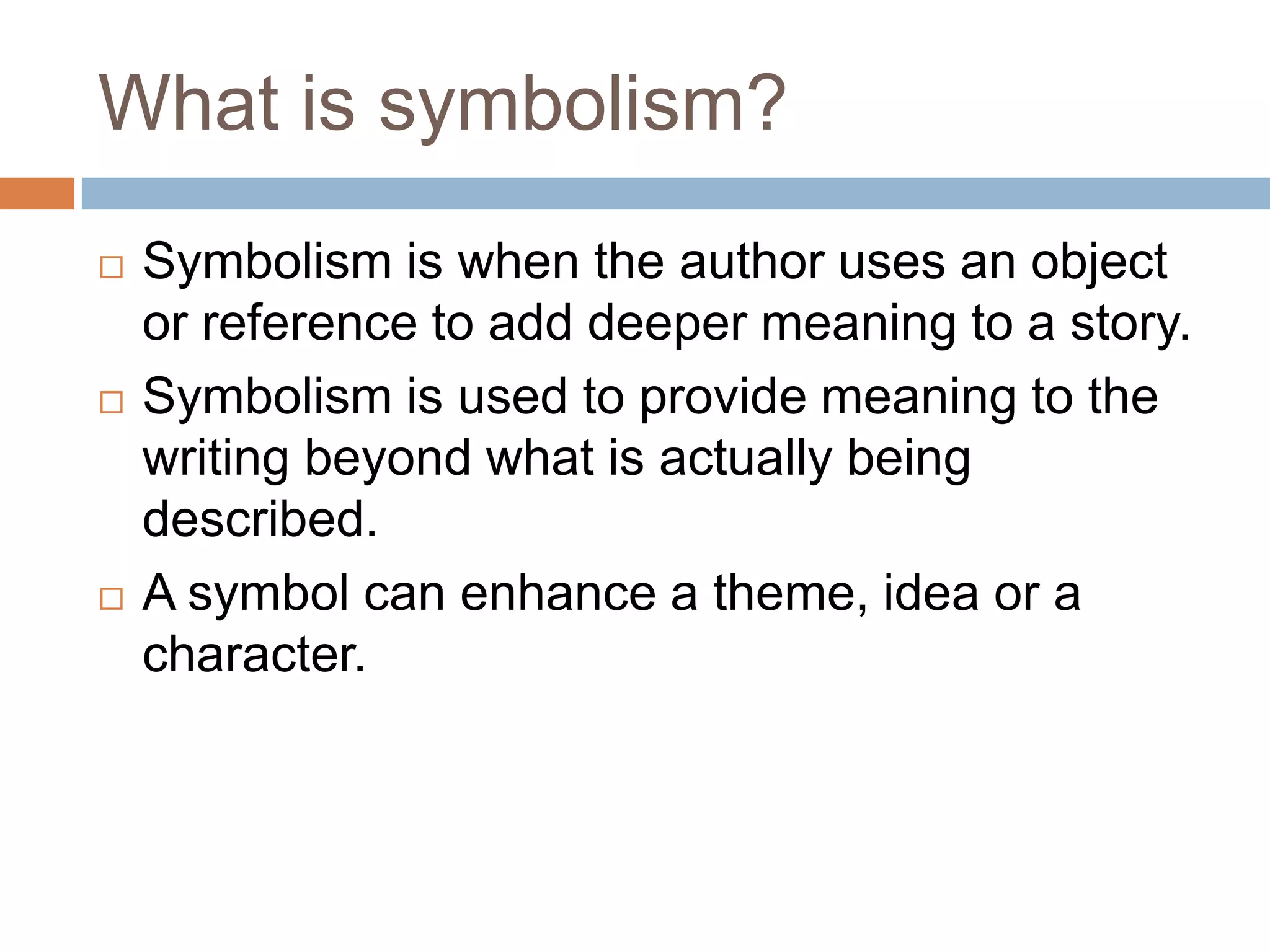 What is symbolism?

□ Symbolism is when the author uses an object or reference to add deeper meaning to a story.
□ Symbolism is used to provide meaning to the writing beyond what is actually being described.
□ A symbol can enhance a theme, idea or a character.